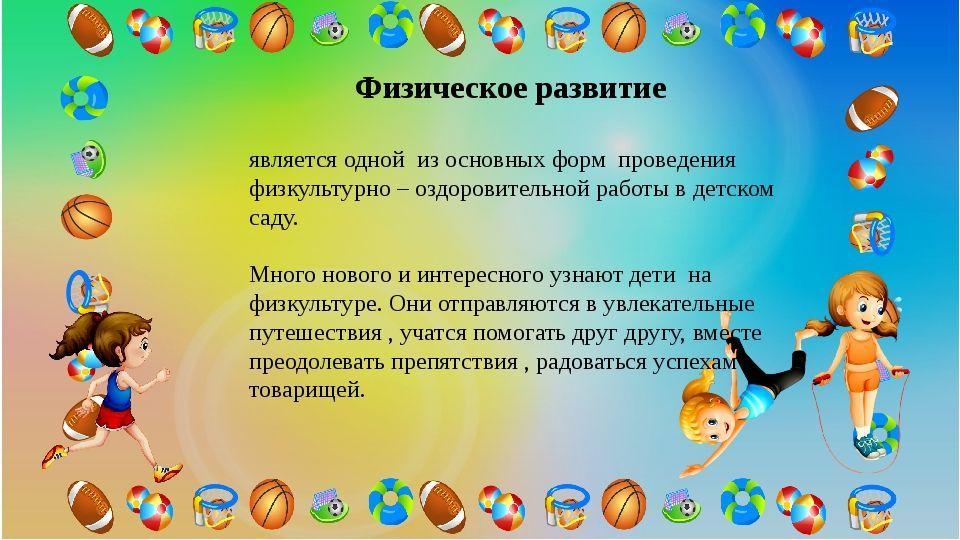 Физическое развитие

является одной из основных форм проведения физкультурно – оздоровительной работы в детском саду.

Много нового и интересного узнают дети на физкультуре. Они отправляются в увлекательные путешествия , учатся помогать друг другу, вместе преодолевать препятствия , радоваться успехам товарищей.